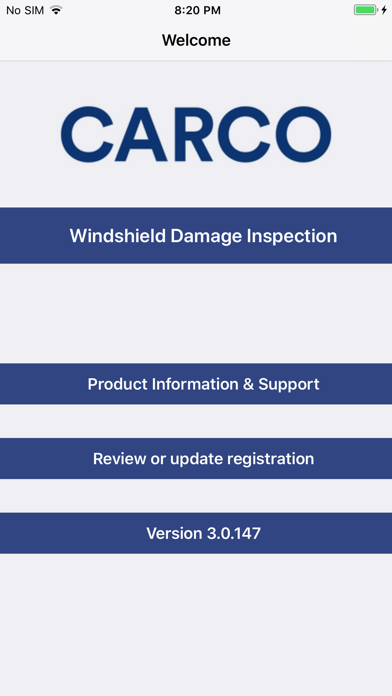 No SIM 8:20 PM

Welcome

CARCO

Windshield Damage Inspection

Product Information & Support

Review or update registration

Version 3.0.147